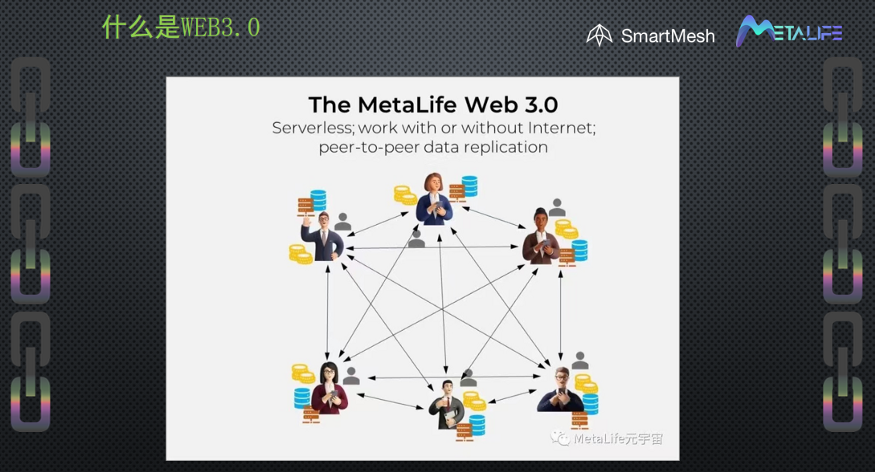 什么是WEB3.0

SmartMesh

METALIFE

The MetaLife Web 3.0

Serverless; work with or without Internet; peer-to-peer data replication

MetaLife元宇宙